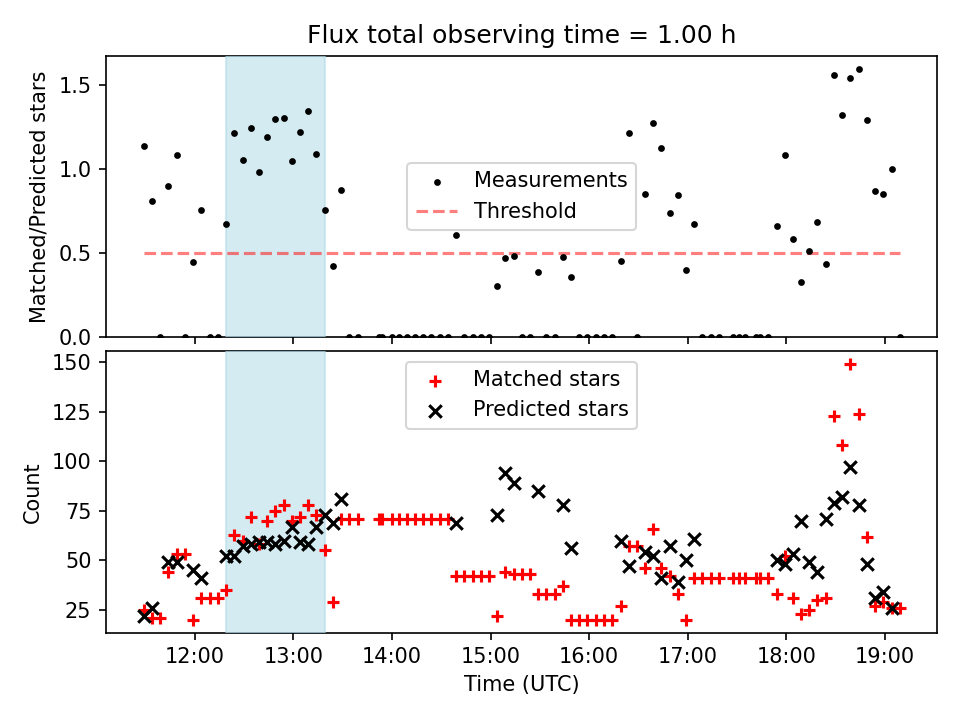 Flux total observing time = 1.00 h

Matched/Predicted stars

1.5
1.0
0.5
0.0

Measurements
Threshold

Count

150
125
100
75
50
25

Matched stars
Predicted stars

12:00 13:00 14:00 15:00 16:00 17:00 18:00 19:00

Time (UTC)